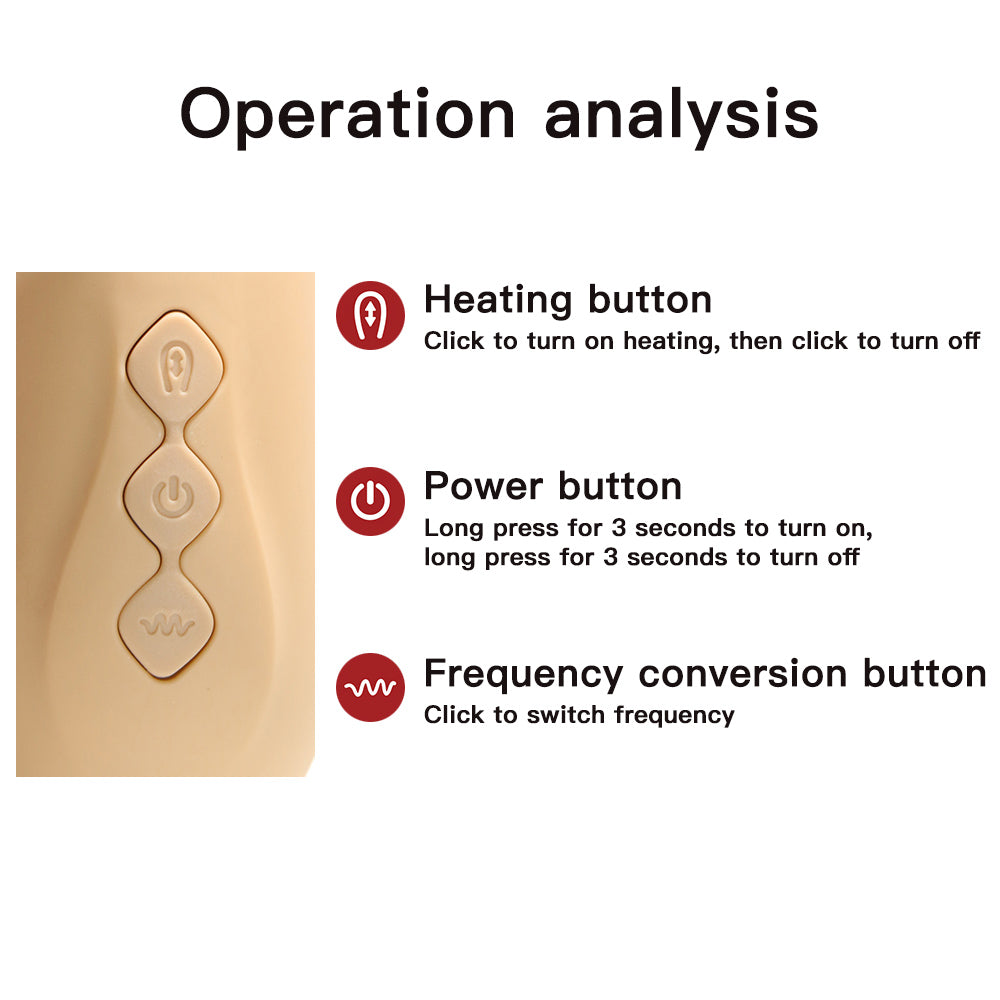 Operation analysis

Heating button
Click to turn on heating, then click to turn off

Power button
Long press for 3 seconds to turn on, long press for 3 seconds to turn off

Frequency conversion button
Click to switch frequency